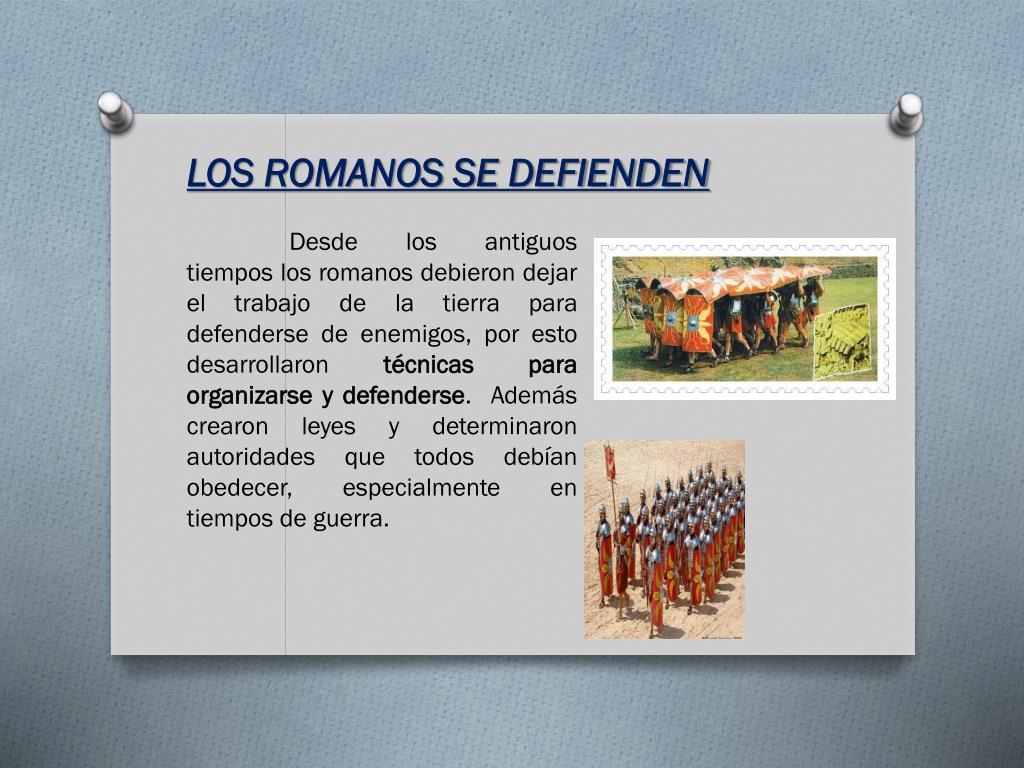 LOS ROMANOS SE DEFIENDEN

Desde los antiguos tiempos los romanos debieron dejar el trabajo de la tierra para defenderse de enemigos, por esto desarrollaron técnicas para organizarse y defenderse. Además crearon leyes y determinaron autoridades que todos debían obedecer, especialmente en tiempos de guerra.